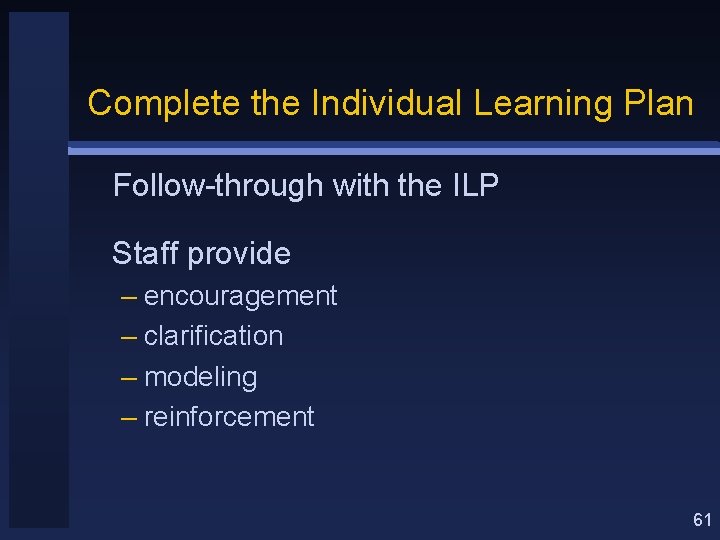 Complete the Individual Learning Plan

Follow-through with the ILP

Staff provide

– encouragement
– clarification
– modeling
– reinforcement

61